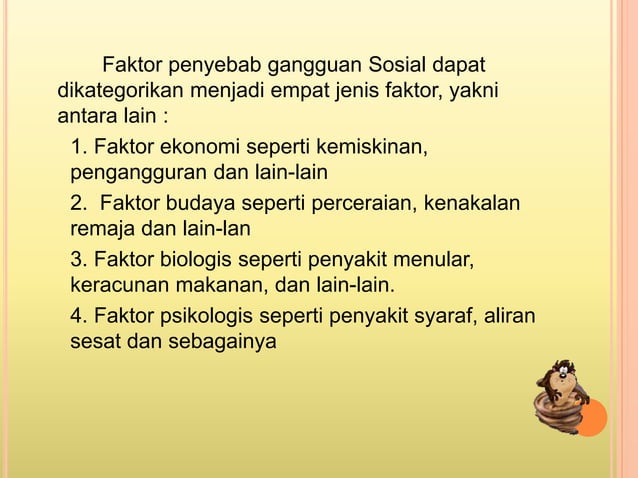 Faktor penyebab gangguan Sosial dapat dikategorikan menjadi empat jenis faktor, yakni antara lain :

1. Faktor ekonomi seperti kemiskinan, pengangguran dan lain-lain

2. Faktor budaya seperti perceraian, kenakalan remaja dan lain-lan

3. Faktor biologis seperti penyakit menular, keracunan makanan, dan lain-lain.

4. Faktor psikologis seperti penyakit syaraf, aliran sesat dan sebagainya